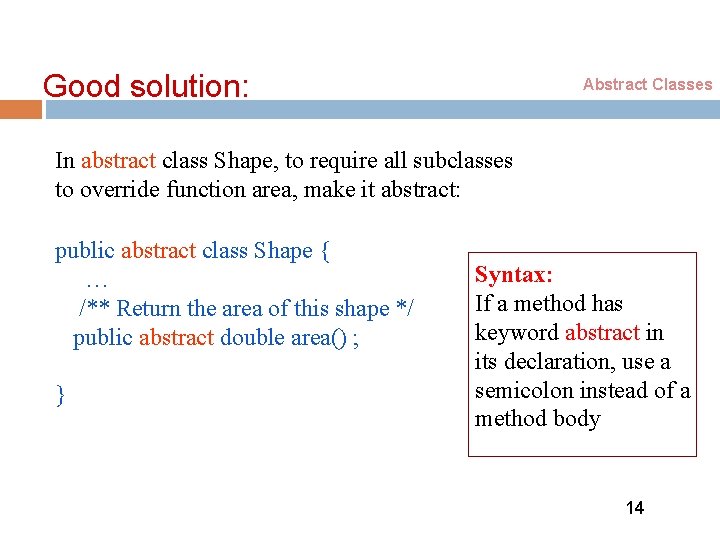 Good solution:

Abstract Classes

In abstract class Shape, to require all subclasses to override function area, make it abstract:

public abstract class Shape {
…
/** Return the area of this shape */
public abstract double area() ;

}

Syntax:
If a method has keyword abstract in its declaration, use a semicolon instead of a method body

14